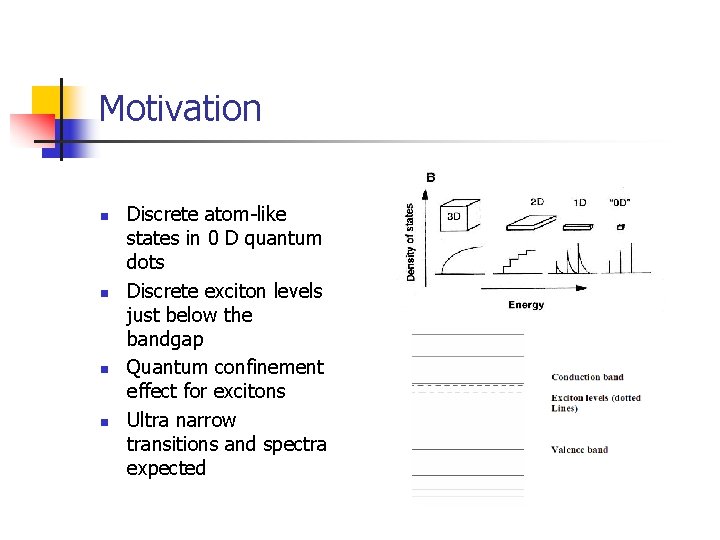 Motivation

- Discrete atom-like states in 0 D quantum dots
- Discrete exciton levels just below the bandgap
- Quantum confinement effect for excitons
- Ultra narrow transitions and spectra expected

B

Density of states

3D

2D

1D

"0D"

Energy

Conduction band

Exciton levels (dotted Lines)

Valence band